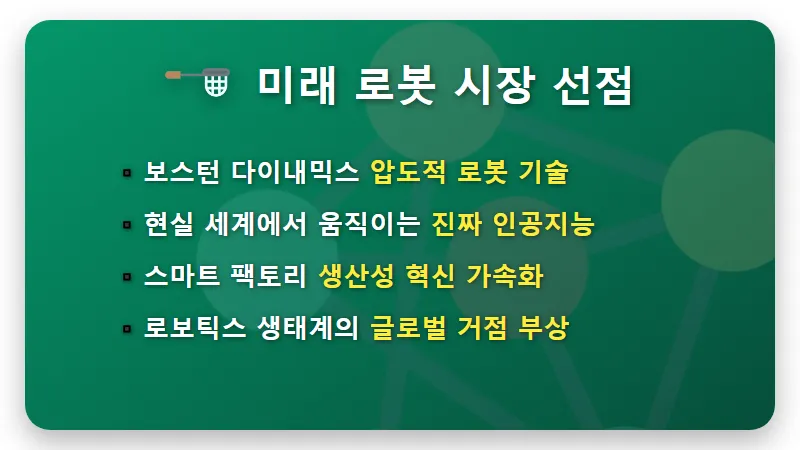 미래 로봇 시장 선점

▪ 보스턴 다이내믹스 압도적 로봇 기술
▪ 현실 세계에서 움직이는 진짜 인공지능
▪ 스마트 팩토리 생산성 혁신 가속화
▪ 로보틱스 생태계의 글로벌 거점 부상